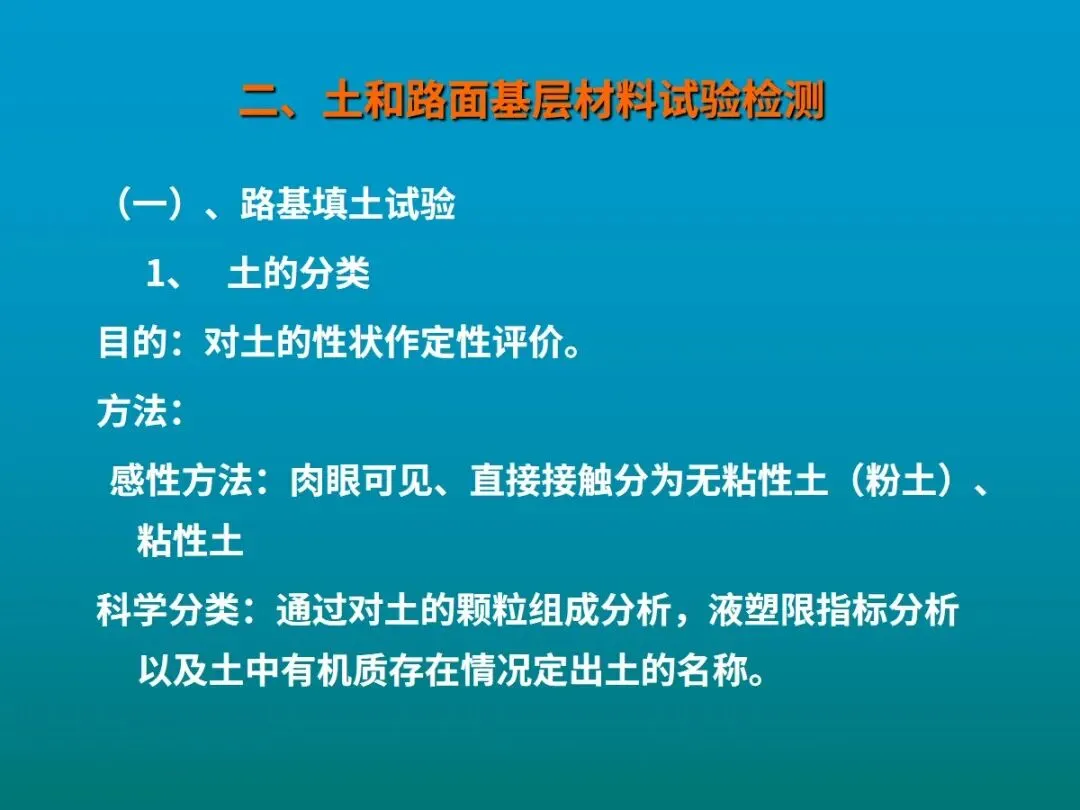 二、土和路面基层材料试验检测

（一）、路基填土试验

1、 土的分类

目的：对土的性状作定性评价。

方法：

感性方法：肉眼可见、直接接触分为无粘性土（粉土）、粘性土

科学分类：通过对土的颗粒组成分析，液塑限指标分析以及土中有机质存在情况定出土的名称。